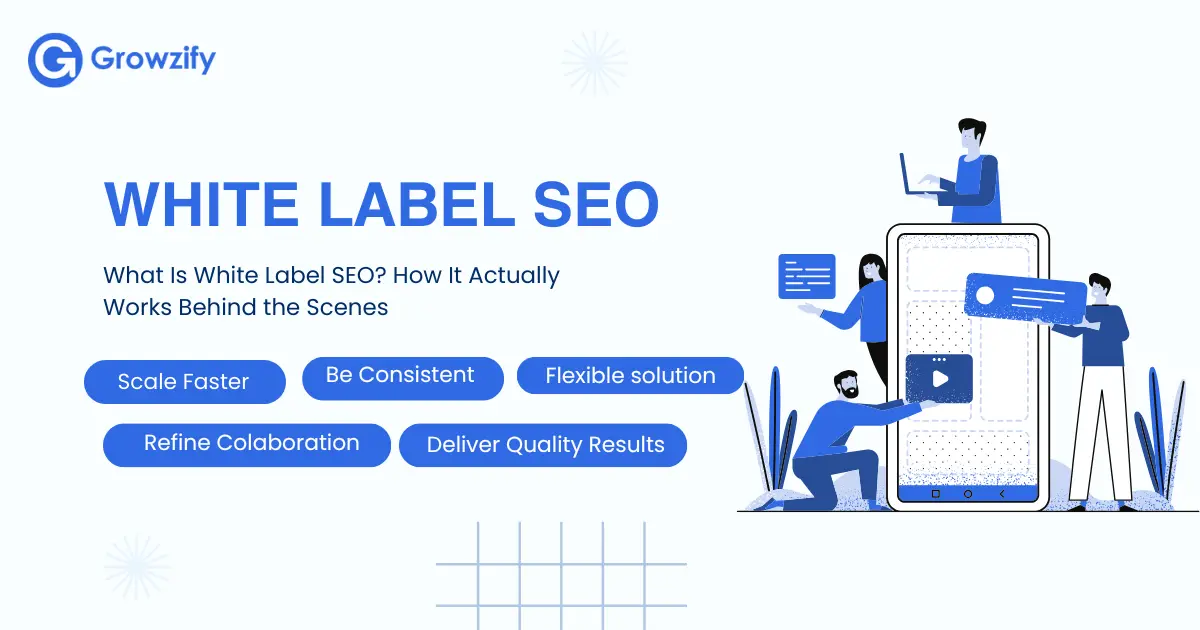 Growzify

WHITE LABEL SEO

What Is White Label SEO? How It Actually Works Behind the Scenes

Scale Faster

Be Consistent

Flexible solution

Refine Colaboration

Deliver Quality Results